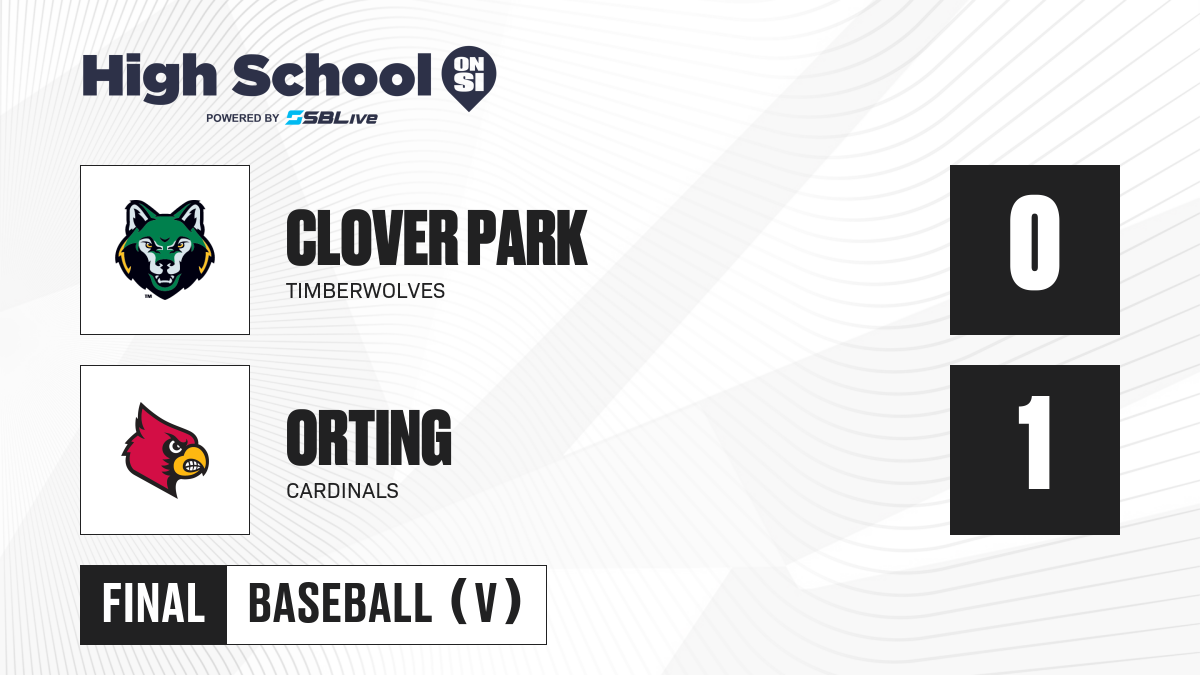 High School ON SI
POWERED BY SBLive

CLOVER PARK
TIMBERWOLVES
0

ORTING
CARDINALS
1

FINAL
BASEBALL (V)